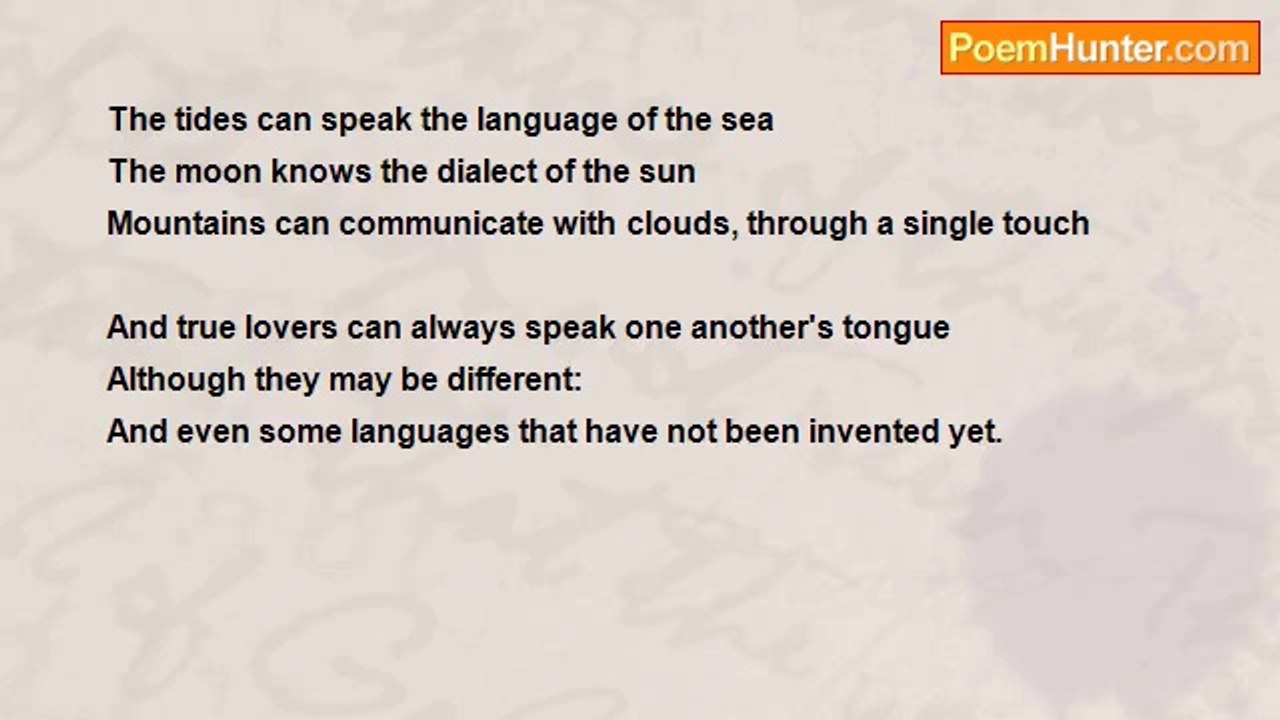 PoemHunter.com

The tides can speak the language of the sea
The moon knows the dialect of the sun
Mountains can communicate with clouds, through a single touch

And true lovers can always speak one another's tongue
Although they may be different:
And even some languages that have not been invented yet.